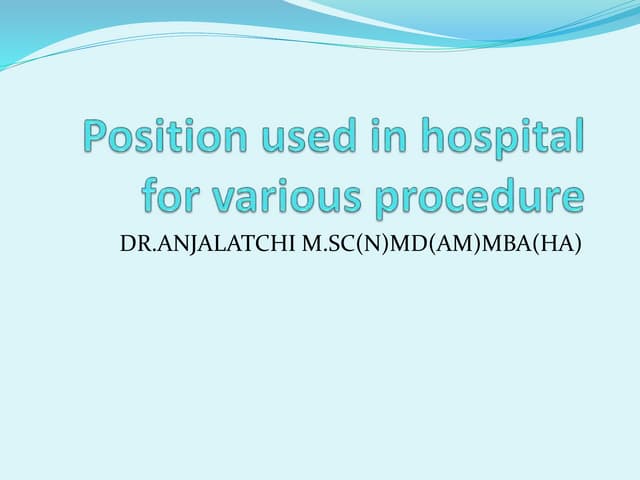 Position used in hospital for various procedure

DR.ANJALATCHI M.SC(N)MD(AM)MBA(HA)